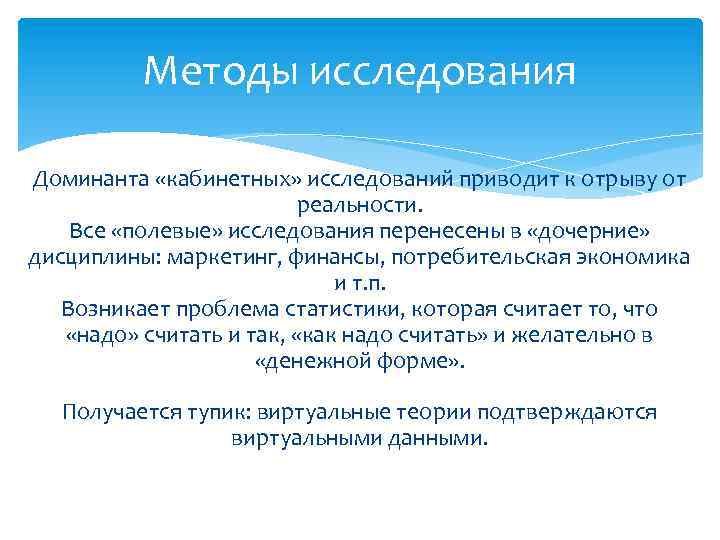 Методы исследования

Доминанта «кабинетных» исследований приводит к отрыву от реальности.
Все «полевые» исследования перенесены в «дочерние» дисциплины: маркетинг, финансы, потребительская экономика и т.п.
Возникает проблема статистики, которая считает то, что «надо» считать и так, «как надо считать» и желательно в «денежной форме».

Получается тупик: виртуальные теории подтверждаются виртуальными данными.